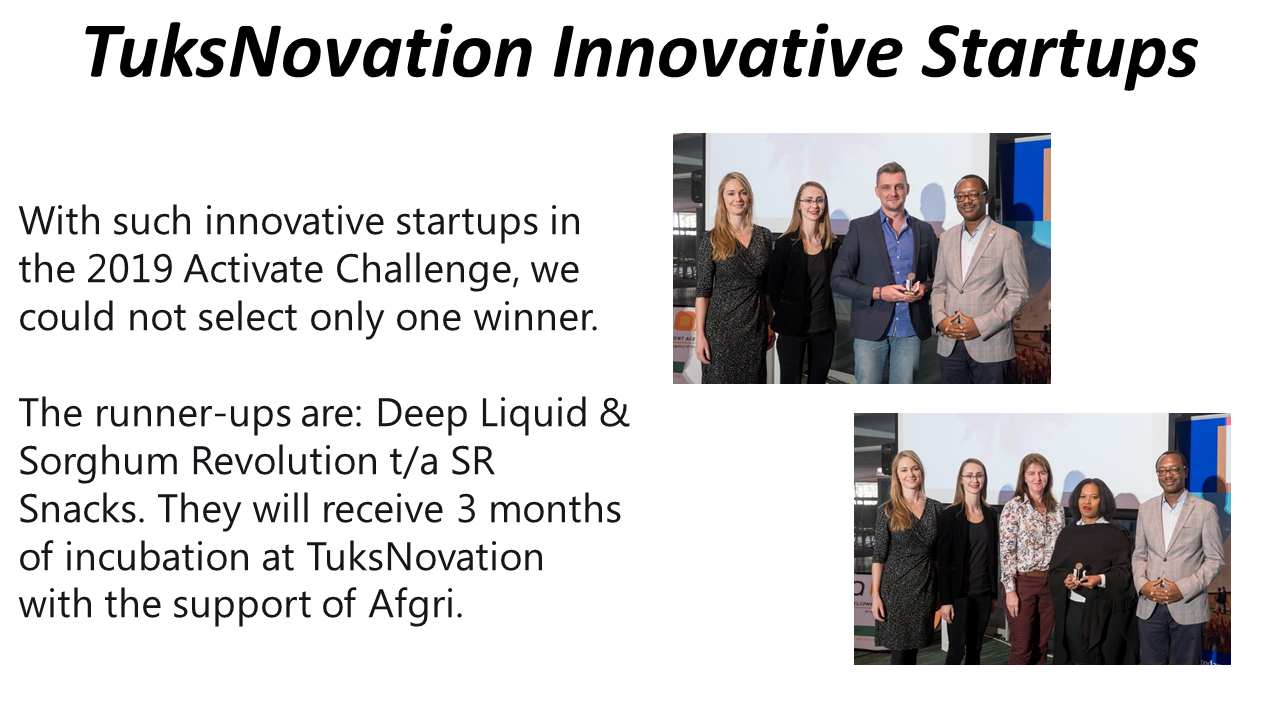 TuksNovation Innovative Startups

With such innovative startups in the 2019 Activate Challenge, we could not select only one winner.

The runner-ups are: Deep Liquid & Sorghum Revolution t/a SR Snacks. They will receive 3 months of incubation at TuksNovation with the support of Afgri.